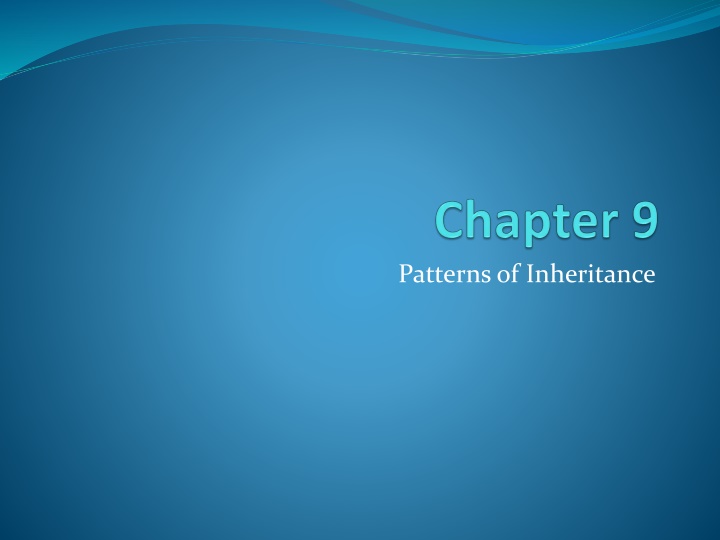 Chapter 9

Patterns of Inheritance